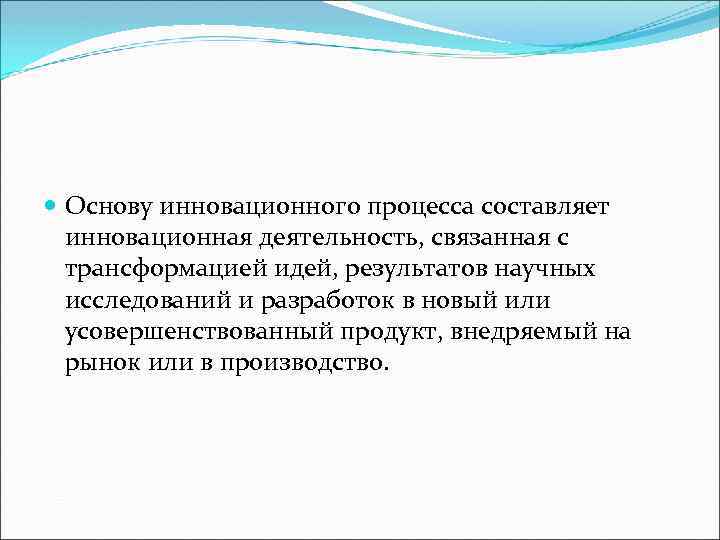 Основу инновационного процесса составляет инновационная деятельность, связанная с трансформацией идей, результатов научных исследований и разработок в новый или усовершенствованный продукт, внедряемый на рынок или в производство.